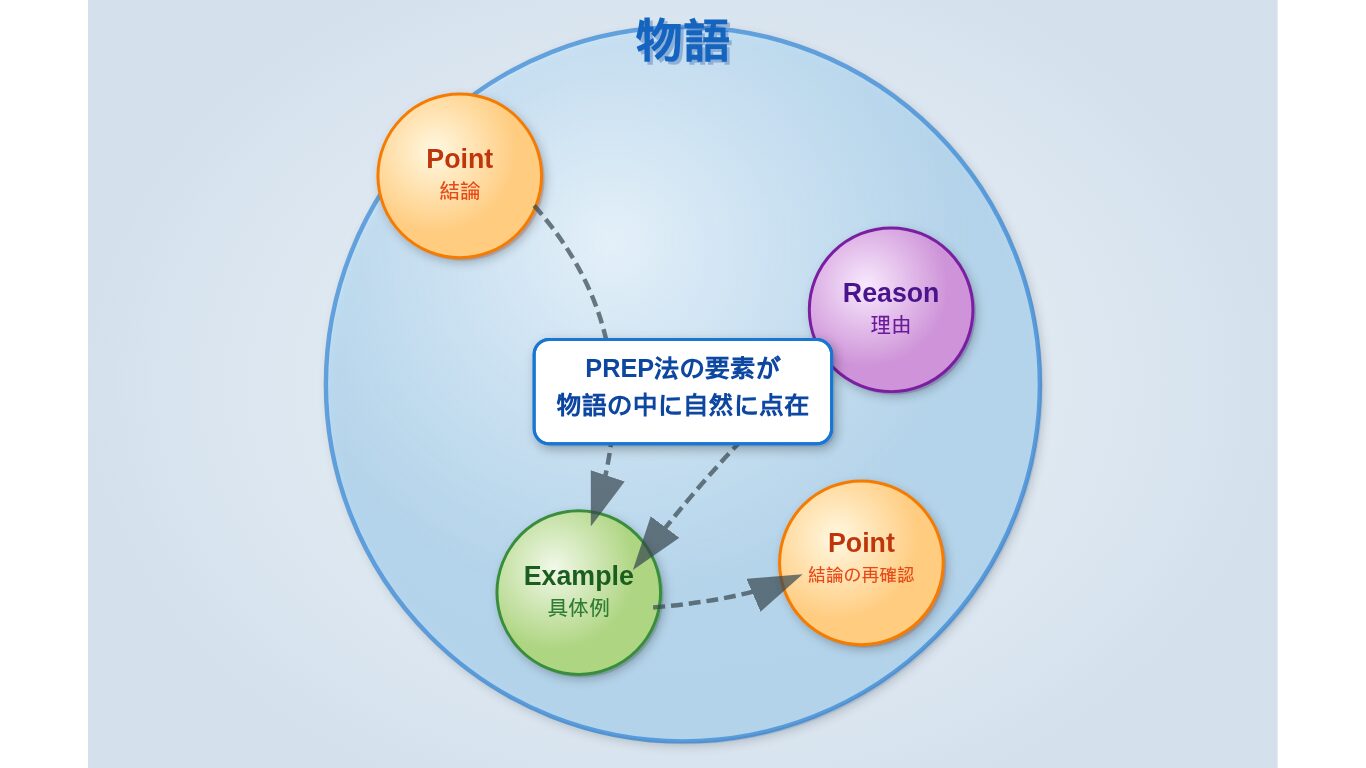 物語

Point
結論

Reason
理由

PREP法の要素が
物語の中に自然に点在

Example
具体例

Point
結論の再確認